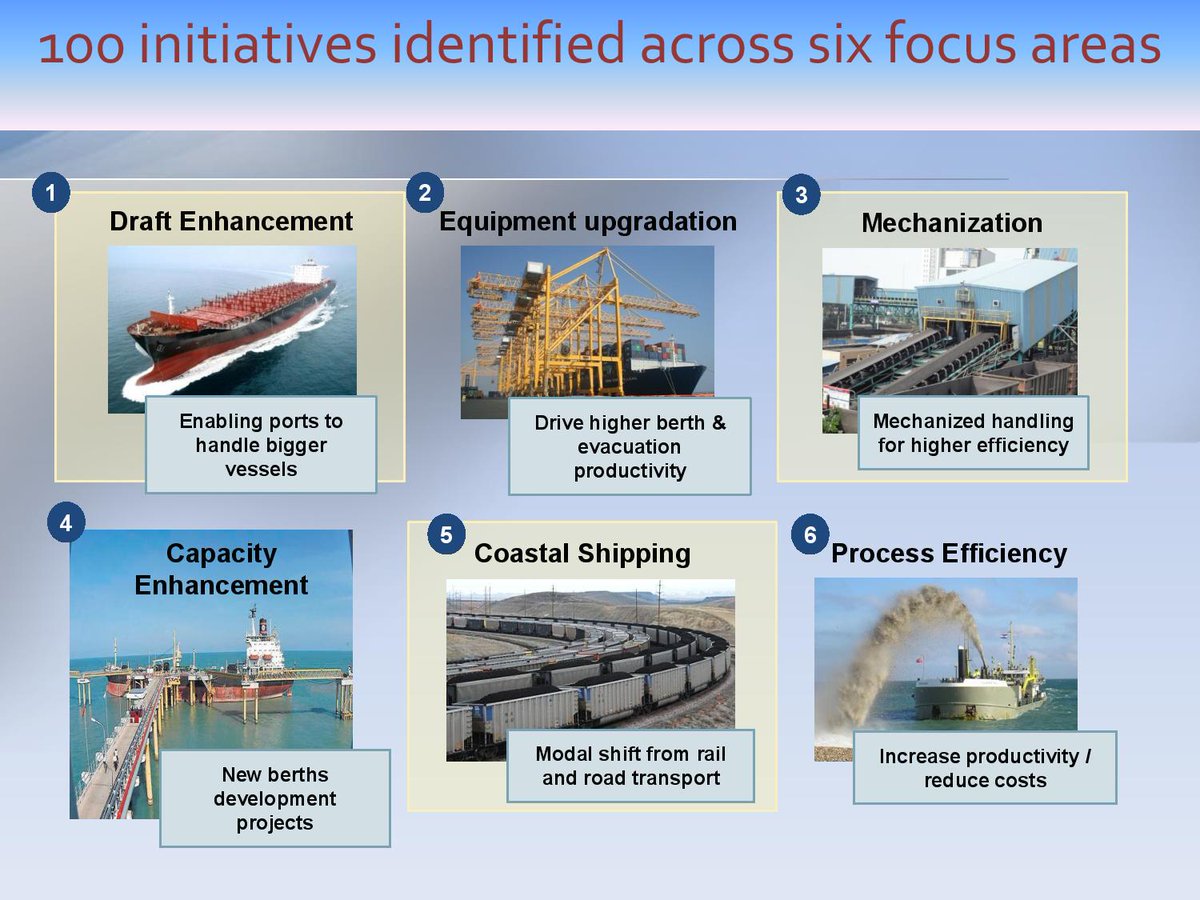 100 initiatives identified across six focus areas

1
Draft Enhancement
Enabling ports to handle bigger vessels

2
Equipment upgradation
Drive higher berth & evacuation productivity

3
Mechanization
Mechanized handling for higher efficiency

4
Capacity Enhancement
New berths development projects

5
Coastal Shipping
Modal shift from rail and road transport

6
Process Efficiency
Increase productivity / reduce costs